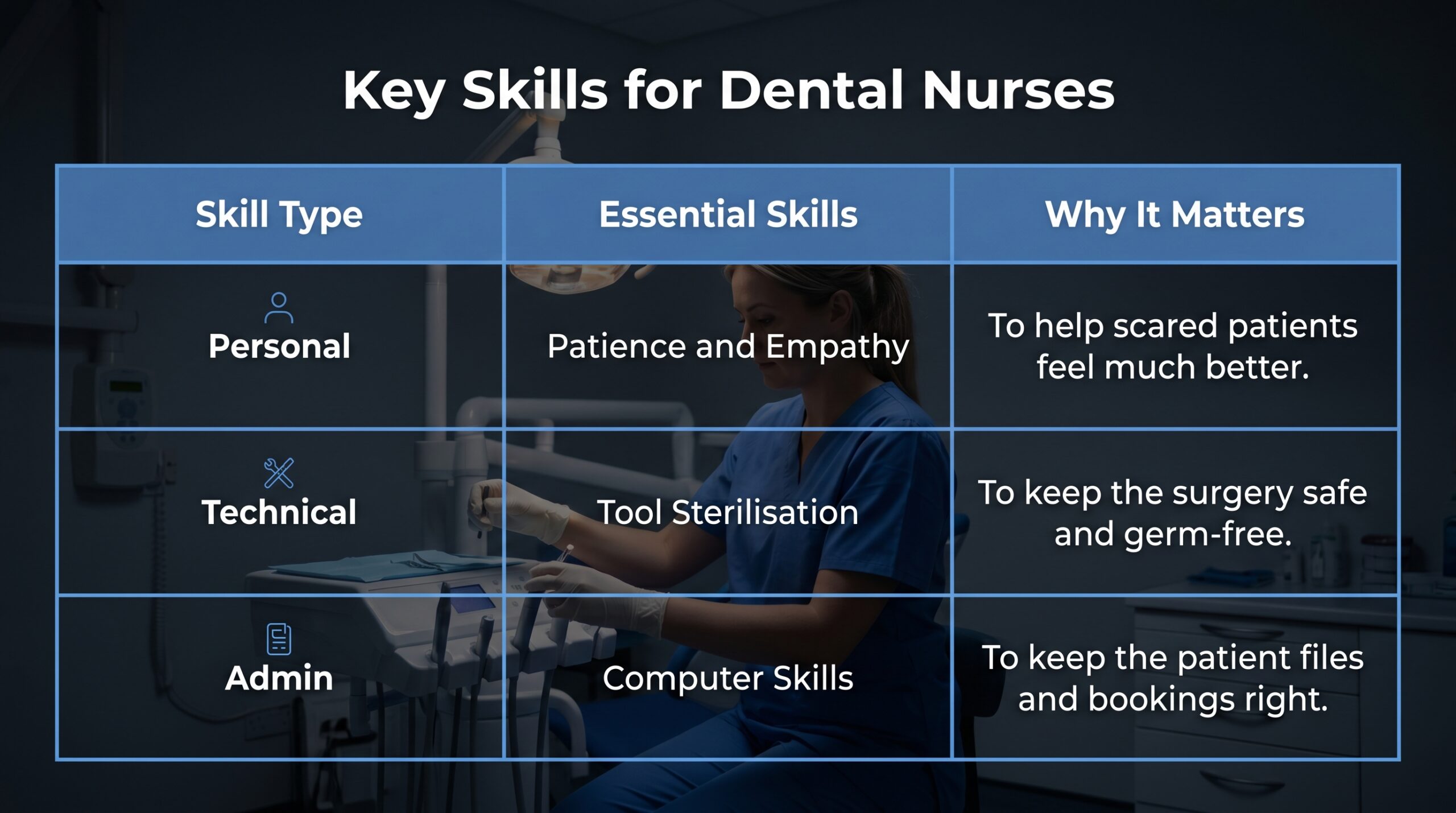 Key Skills for Dental Nurses

| Skill Type | Essential Skills | Why It Matters |
|---|---|---|
| Personal | Patience and Empathy | To help scared patients feel much better. |
| Technical | Tool Sterilisation | To keep the surgery safe and germ-free. |
| Admin | Computer Skills | To keep the patient files and bookings right. |